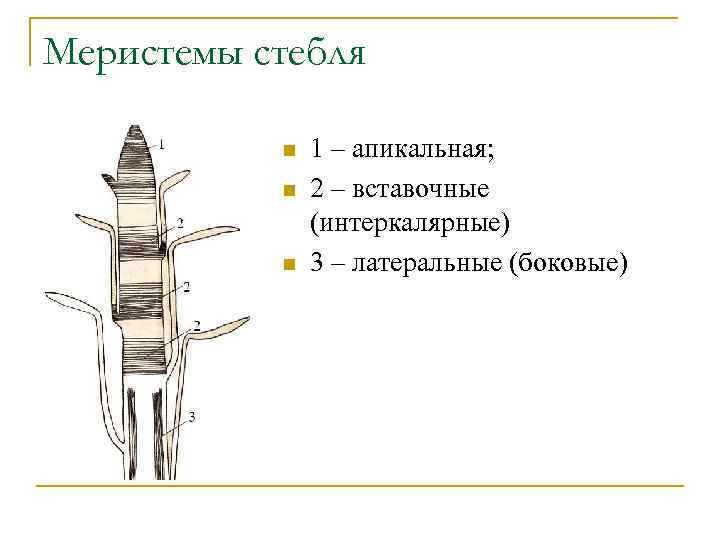 Меристемы стебля

1
2
2
2
3

1 – апикальная;
2 – вставочные (интеркалярные)
3 – латеральные (боковые)